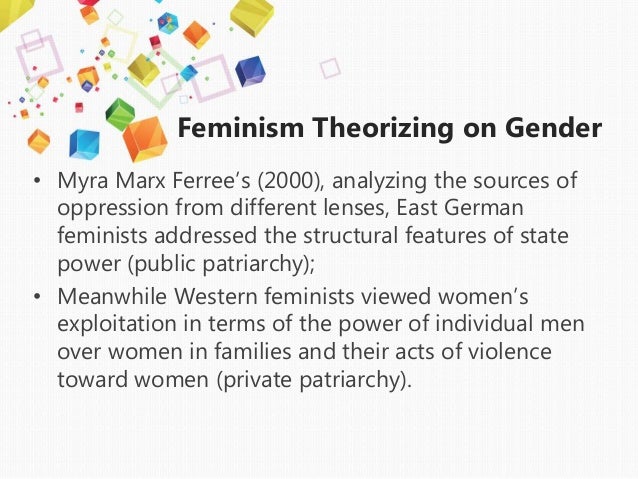 Feminism Theorizing on Gender

• Myra Marx Ferree's (2000), analyzing the sources of oppression from different lenses, East German feminists addressed the structural features of state power (public patriarchy);

• Meanwhile Western feminists viewed women's exploitation in terms of the power of individual men over women in families and their acts of violence toward women (private patriarchy).